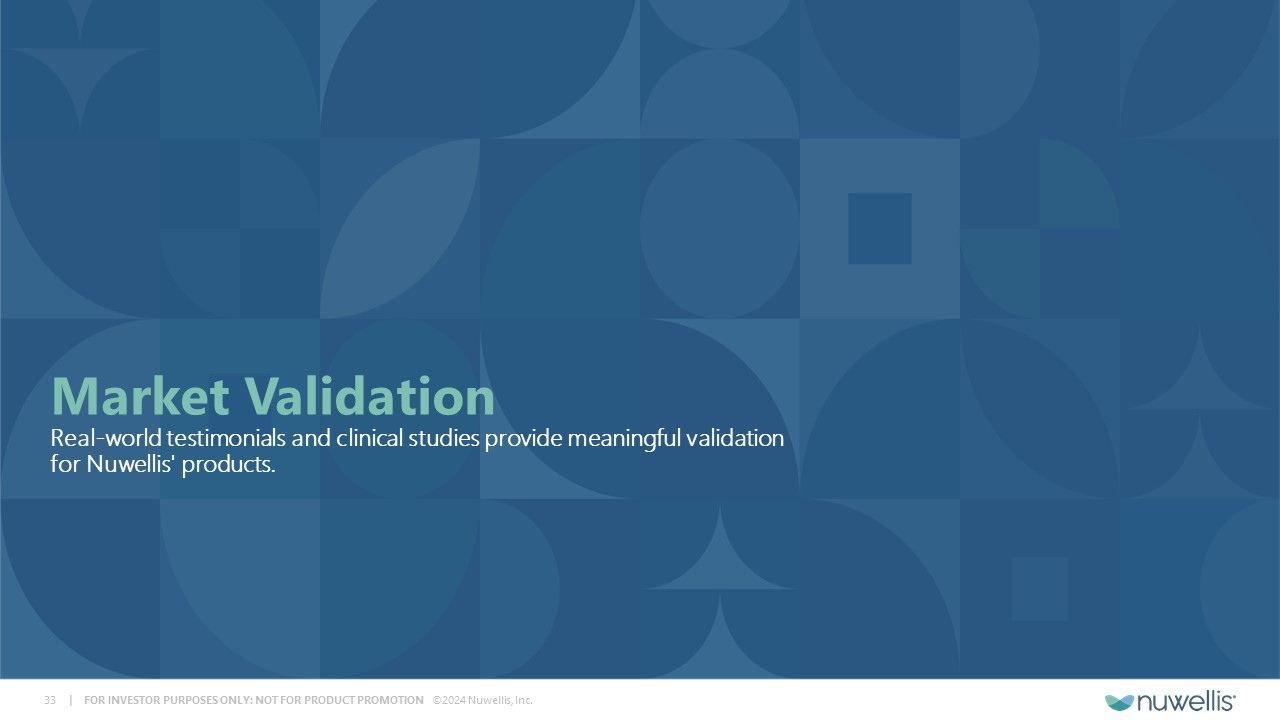 Market Validation

Real-world testimonials and clinical studies provide meaningful validation for Nuwellis' products.

33 | FOR INVESTOR PURPOSES ONLY: NOT FOR PRODUCT PROMOTION ©2024 Nuwellis, Inc.

nuwellis